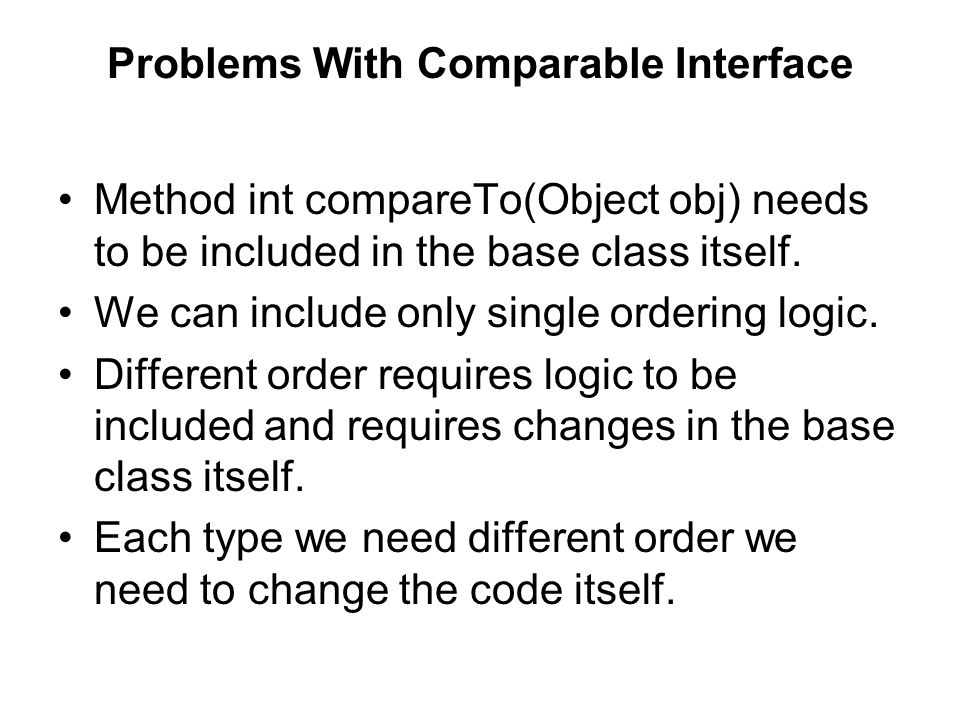 Problems With Comparable Interface

• Method int compareTo(Object obj) needs to be included in the base class itself.
• We can include only single ordering logic.
• Different order requires logic to be included and requires changes in the base class itself.
• Each type we need different order we need to change the code itself.